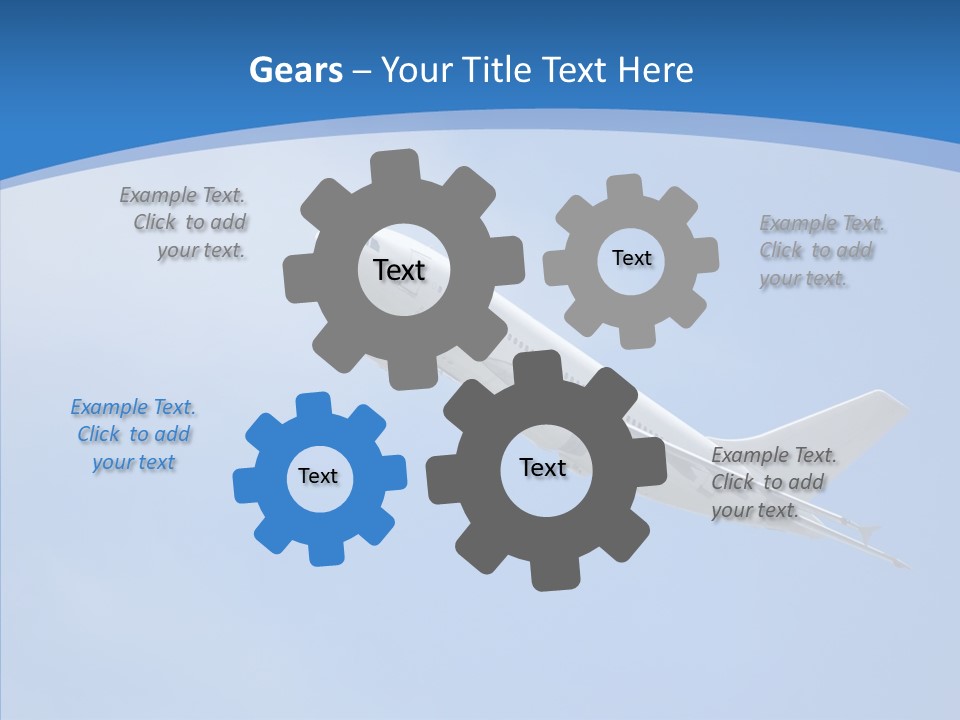 Gears – Your Title Text Here

Example Text. Click to add your text.

Text

Text

Example Text. Click to add your text.

Example Text. Click to add your text

Text

Text

Example Text. Click to add your text.